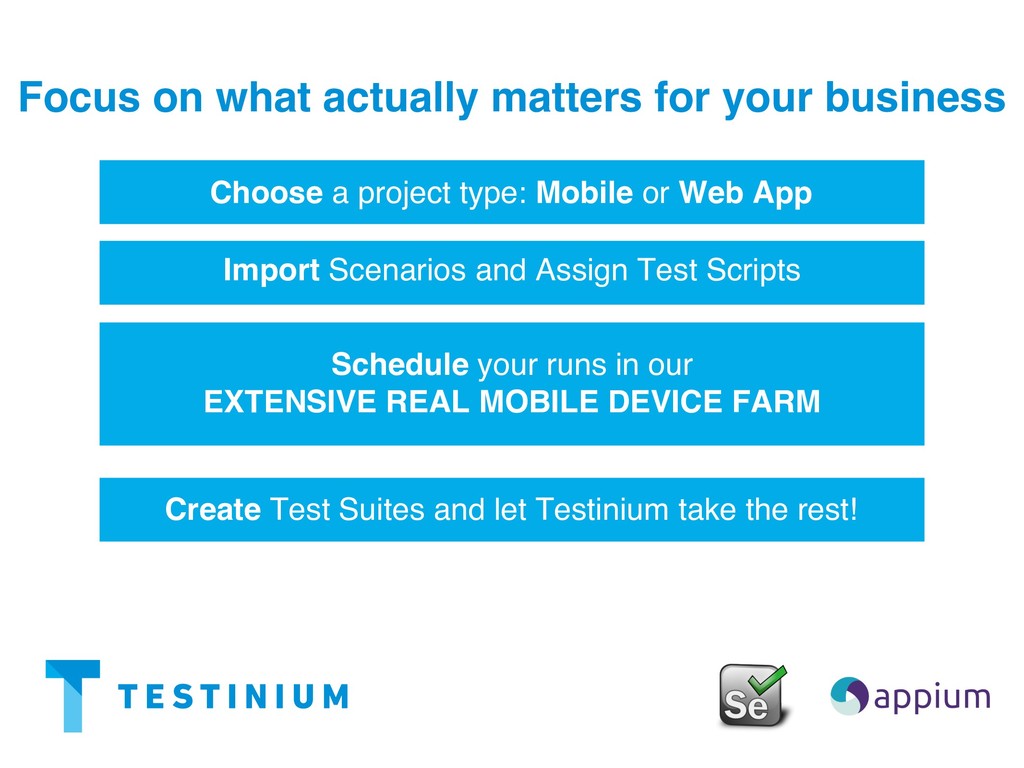 Focus on what actually matters for your business

Choose a project type: Mobile or Web App

Import Scenarios and Assign Test Scripts

Schedule your runs in our
EXTENSIVE REAL MOBILE DEVICE FARM

Create Test Suites and let Testinium take the rest!

TESTINIUM

Se

appium